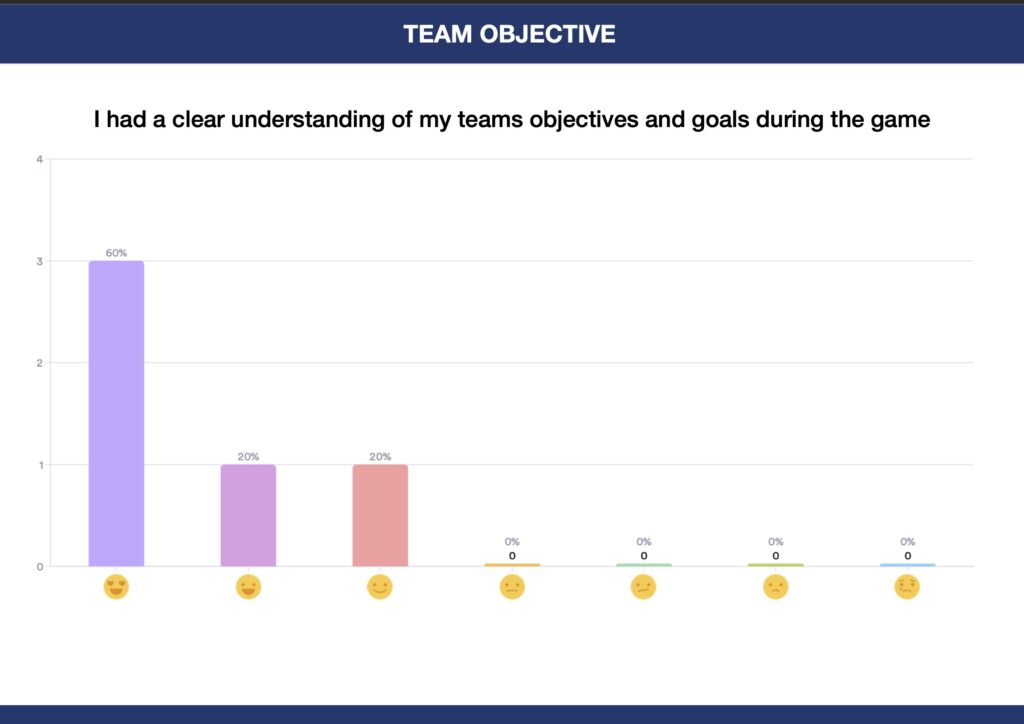 TEAM OBJECTIVE

I had a clear understanding of my teams objectives and goals during the game

4
3
2
1
0

60%
20%
20%
0%
0
0%
0
0%
0
0%
0